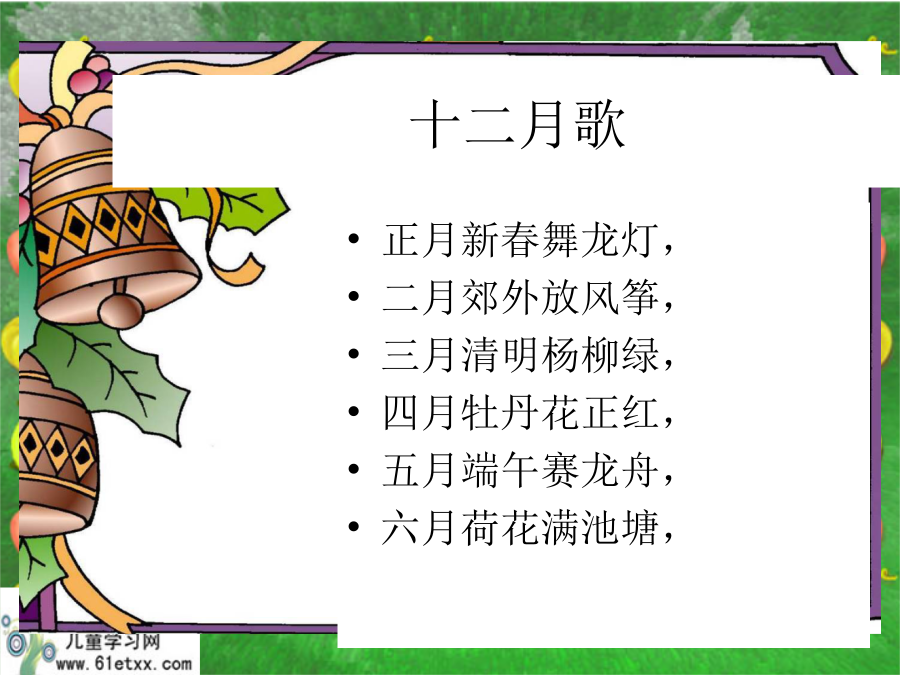 十二月歌

• 正月新春舞龙灯，
• 二月郊外放风筝，
• 三月清明杨柳绿，
• 四月牡丹花正红，
• 五月端午赛龙舟，
• 六月荷花满池塘，

儿童学习网
www.61etxx.com